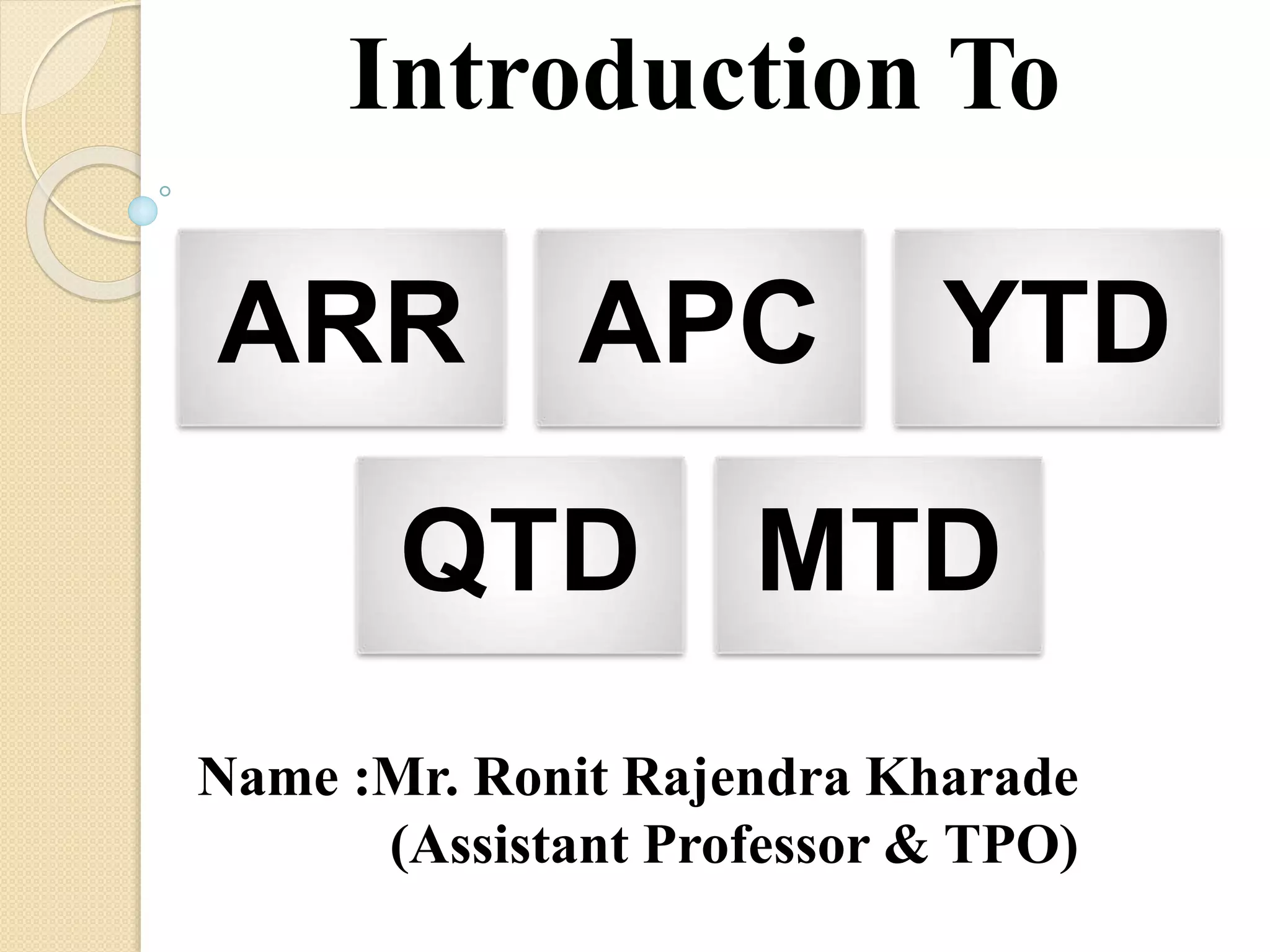 Introduction To

ARR APC YTD

QTD MTD

Name :Mr. Ronit Rajendra Kharade
(Assistant Professor & TPO)